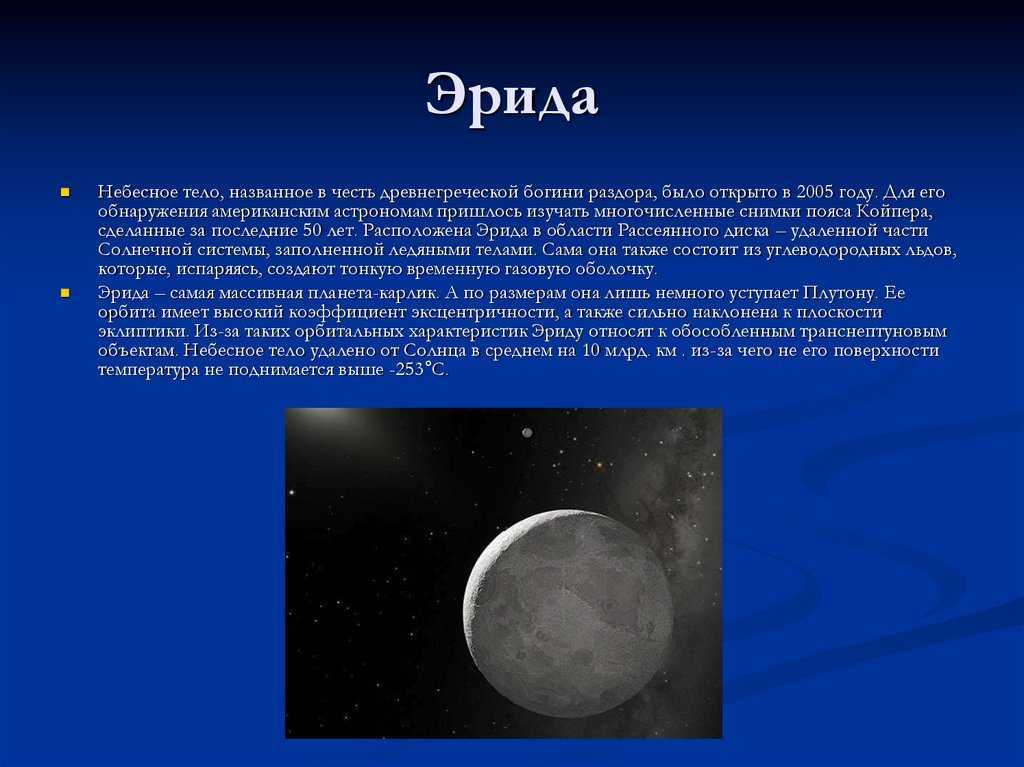 Эрида

Небесное тело, названное в честь древнегреческой богини раздора, было открыто в 2005 году. Для его обнаружения американским астрономам пришлось изучать многочисленные снимки пояса Койпера, сделанные за последние 50 лет. Расположена Эрида в области Рассеянного диска – удаленной части Солнечной системы, заполненной ледяными телами. Сама она также состоит из углеводородных льдов, которые, испаряясь, создают тонкую временную газовую оболочку.

Эрида – самая массивная планета-карлик. А по размерам она лишь немного уступает Плутону. Ее орбита имеет высокий коэффициент эксцентричности, а также сильно наклонена к плоскости эклиптики. Из-за таких орбитальных характеристик Эриду относят к обособленным транснептуновым объектам. Небесное тело удалено от Солнца в среднем на 10 млрд. км . из-за чего не его поверхности температура не поднимается выше -253°С.